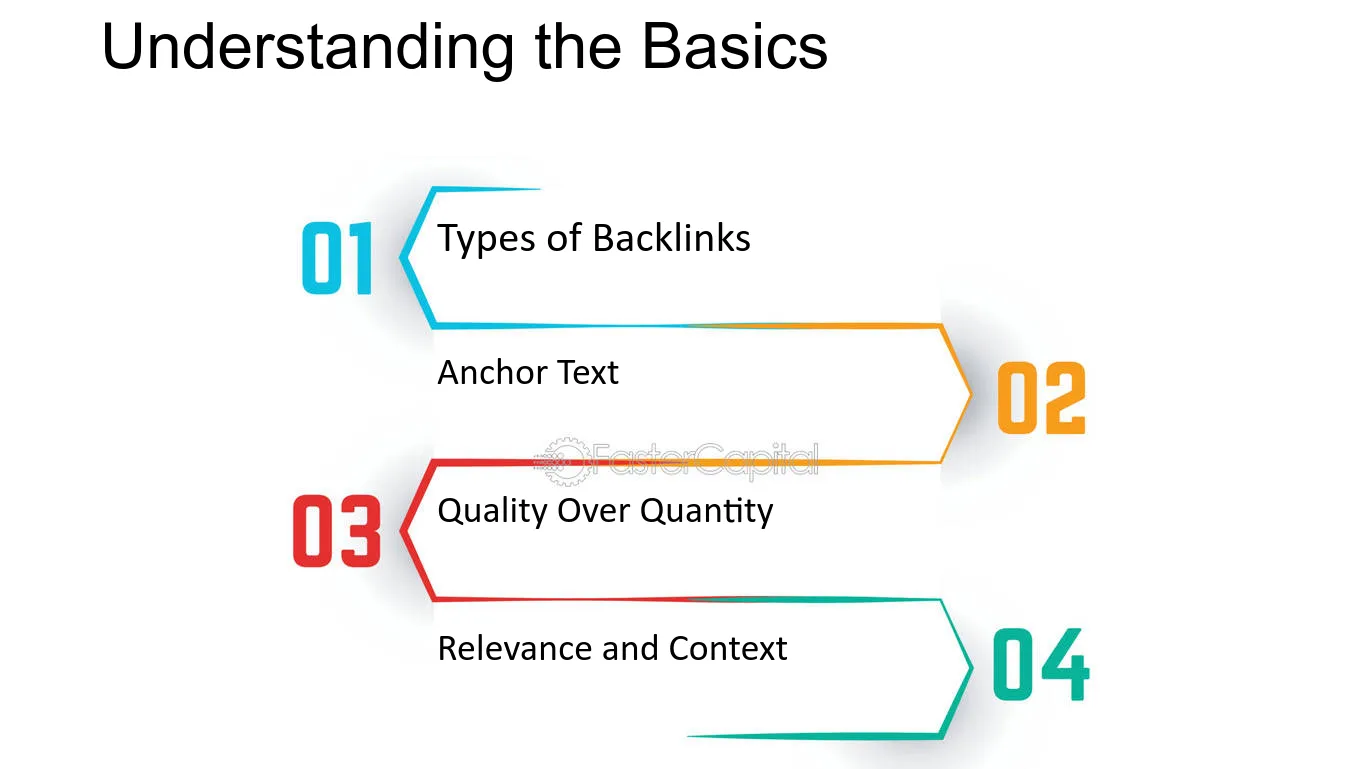 Understanding the Basics

01
Types of Backlinks

Anchor Text
02

03
Quality Over Quantity

Relevance and Context
04

FasterCapital